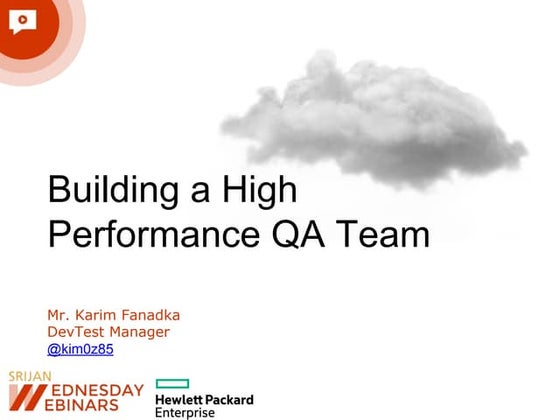 Building a High Performance QA Team

Mr. Karim Fanadka
DevTest Manager
@kim0z85

SRIJAN
WEDNESDAY
WEBINARS

Hewlett Packard
Enterprise